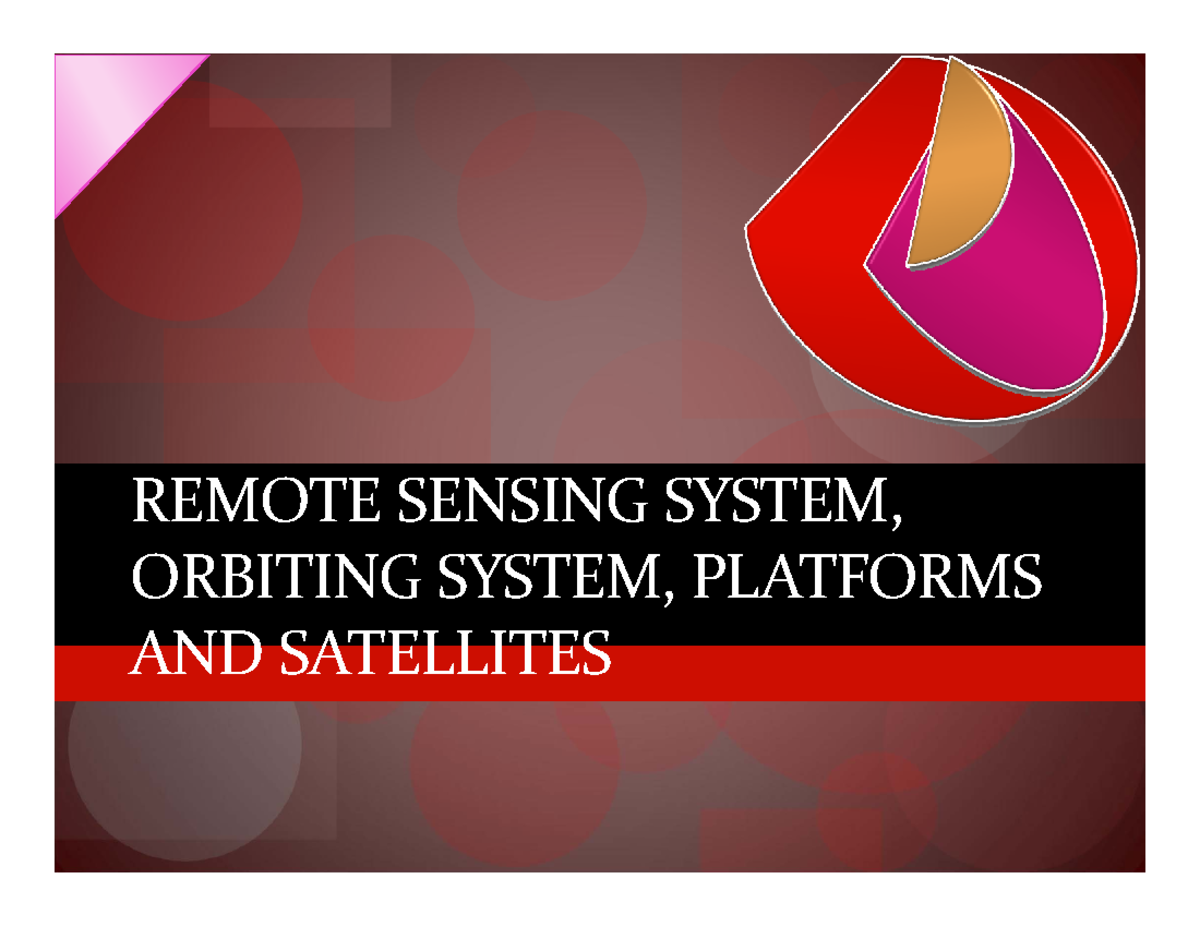 REMOTE SENSING SYSTEM, ORBITING SYSTEM, PLATFORMS AND SATELLITES